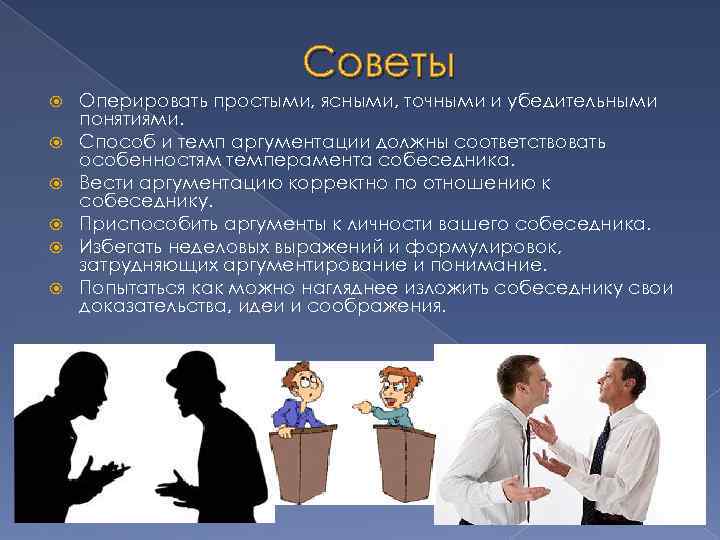 Советы

Оперировать простыми, ясными, точными и убедительными понятиями.

Способ и темп аргументации должны соответствовать особенностям темперамента собеседника.

Вести аргументацию корректно по отношению к собеседнику.

Приспособить аргументы к личности вашего собеседника.

Избегать неделовых выражений и формулировок, затрудняющих аргументирование и понимание.

Попытаться как можно нагляднее изложить собеседнику свои доказательства, идеи и соображения.